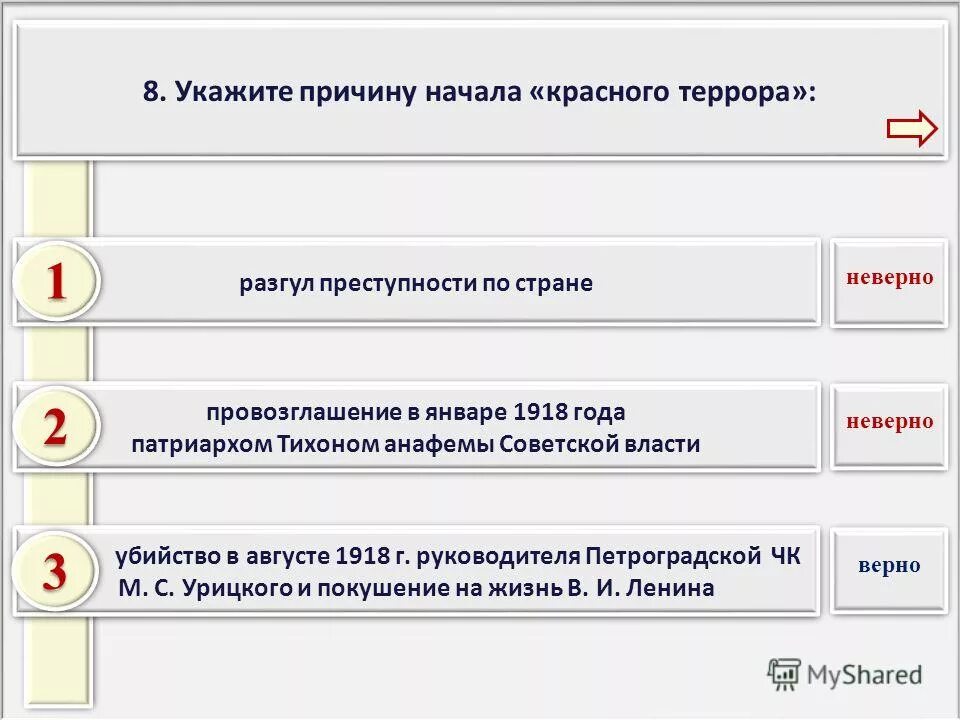 8. Укажите причину начала «красного террора»:

1

разгул преступности по стране

неверно

2

провозглашение в январе 1918 года патриархом Тихоном анафемы Советской власти

неверно

3

убийство в августе 1918 г. руководителя Петроградской ЧК М. С. Урицкого и покушение на жизнь В. И. Ленина

верно

MyShared